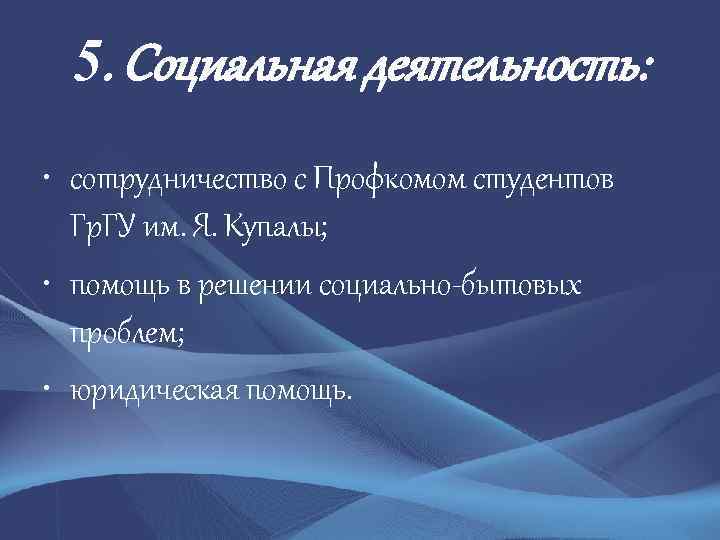 5. Социальная деятельность:

• сотрудничество с Профкомом студентов ГрГУ им. Я. Купалы;

• помощь в решении социально-бытовых проблем;

• юридическая помощь.